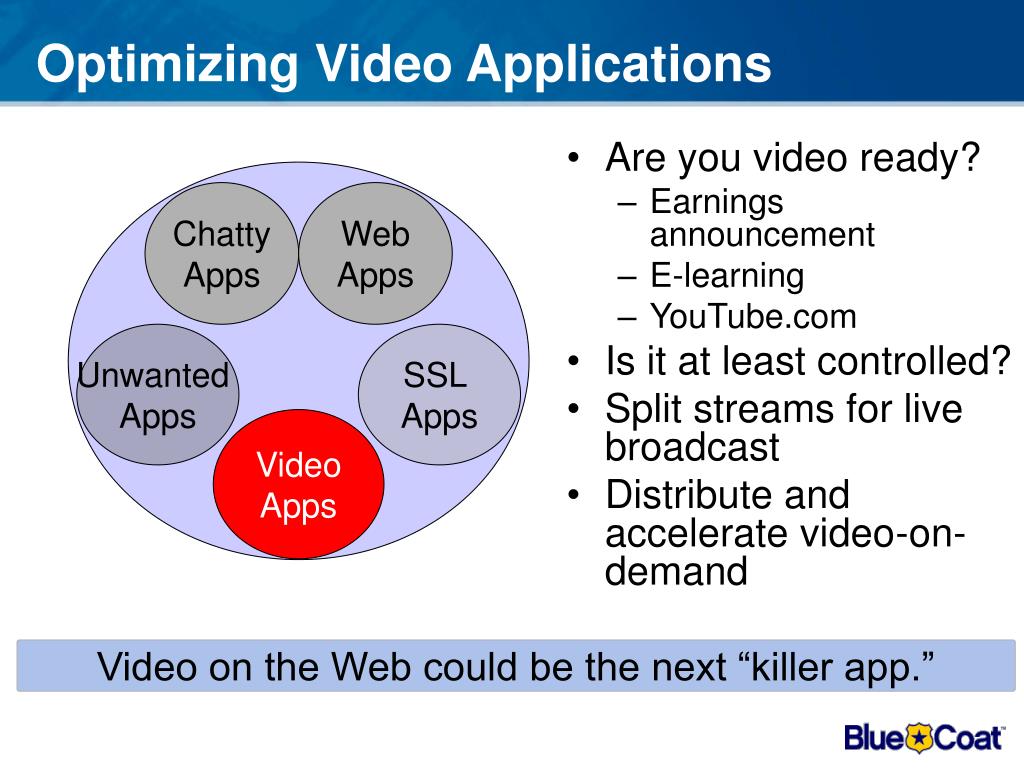 Optimizing Video Applications

Chatty Apps

Web Apps

Unwanted Apps

SSL Apps

Video Apps

• Are you video ready?
– Earnings announcement
– E-learning
– YouTube.com
• Is it at least controlled?
• Split streams for live broadcast
• Distribute and accelerate video-on-demand

Video on the Web could be the next “killer app.”

Blue Coat